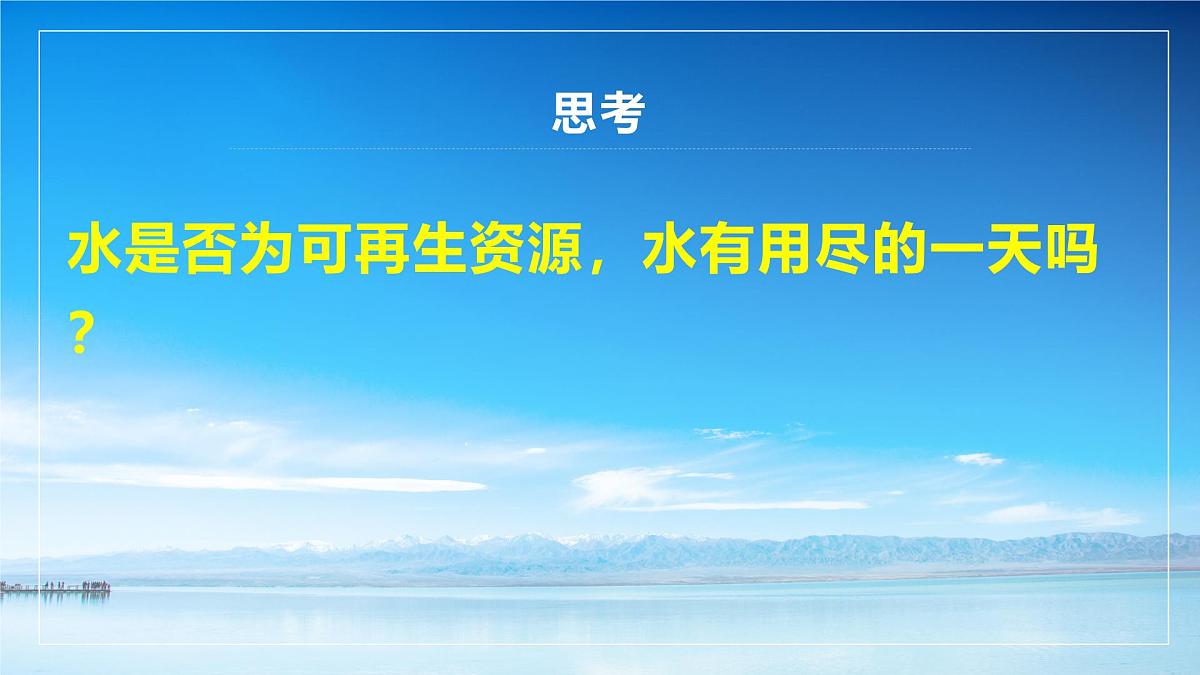 思考

水是否为可再生资源，水有用尽的一天吗？